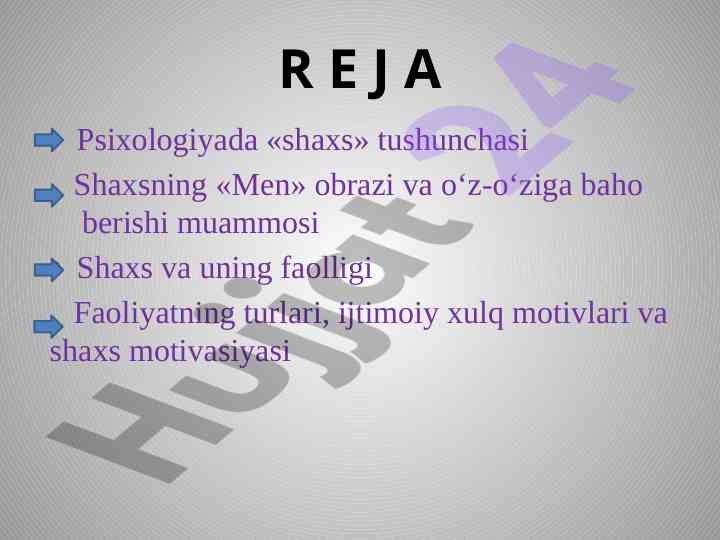 R E J A

Psixologiyada «shaxs» tushunchasi

Shaxsning «Men» obrazi va o‘z-o‘ziga baho berishi muammosi

Shaxs va uning faolligi

Faoliyatning turlari, ijtimoiy xulq motivlari va shaxs motivasiyasi

Hujjat24